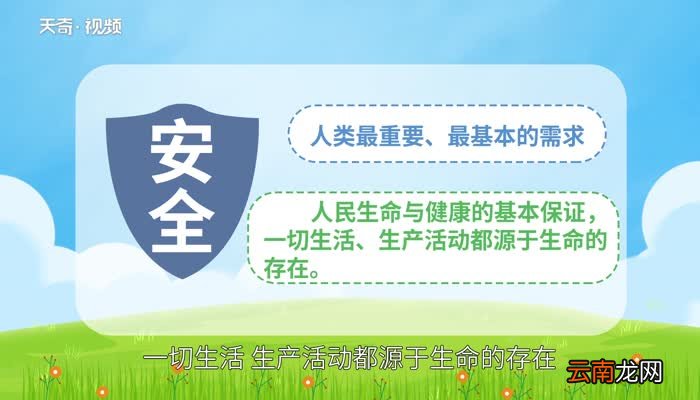 天奇·视频

安全

人类最重要、最基本的需求

人民生命与健康的基本保证，一切生活、生产活动都源于生命的存在。

一切生活 生产活动都源于生命的存在

云南龙网